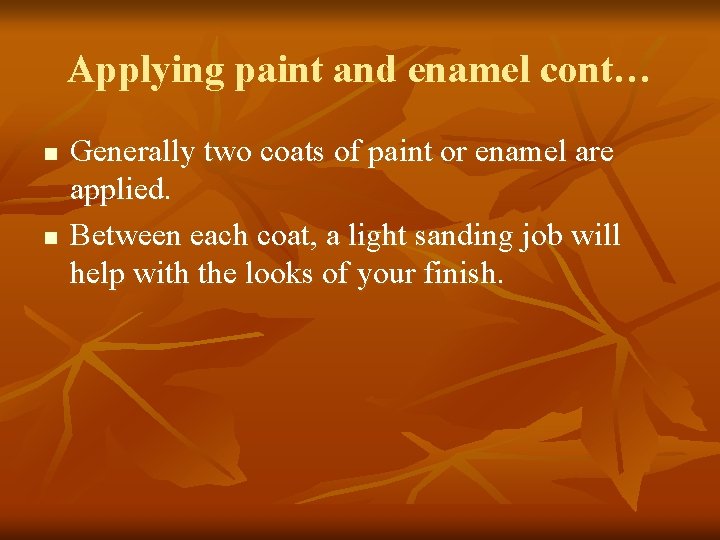 Applying paint and enamel cont…

■ Generally two coats of paint or enamel are applied.

■ Between each coat, a light sanding job will help with the looks of your finish.